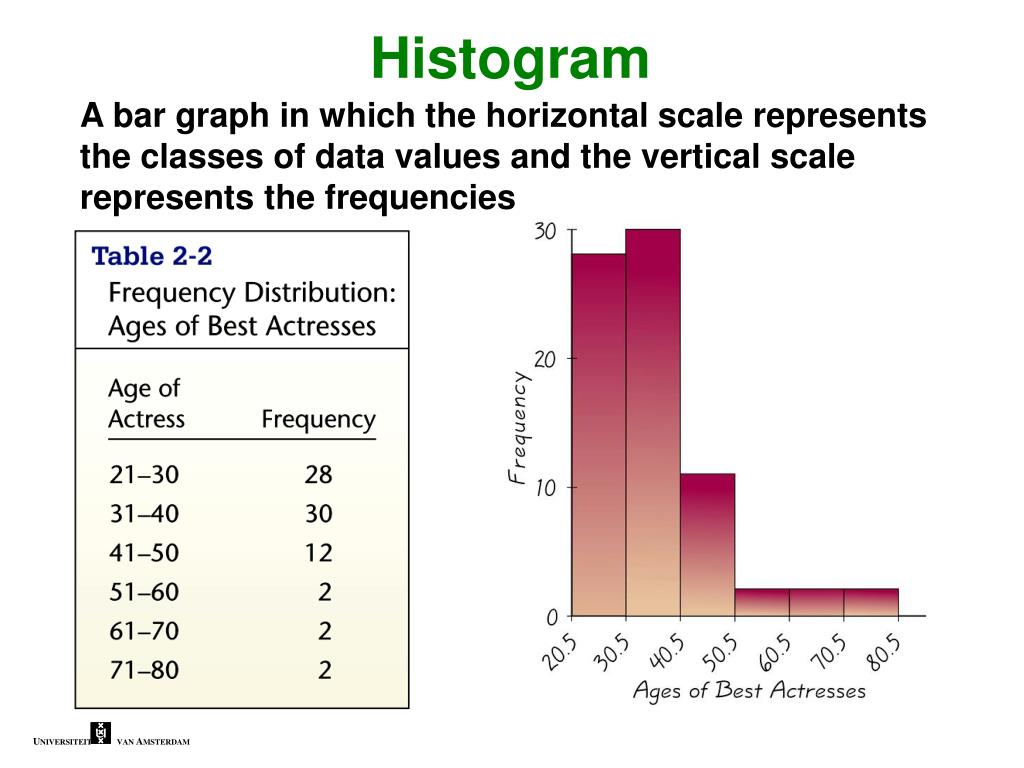 Histogram

A bar graph in which the horizontal scale represents the classes of data values and the vertical scale represents the frequencies

Table 2-2
Frequency Distribution: Ages of Best Actresses

| Age of Actress | Frequency |
|---|---|
| 21–30 | 28 |
| 31–40 | 30 |
| 41–50 | 12 |
| 51–60 | 2 |
| 61–70 | 2 |
| 71–80 | 2 |

30
20
10
0
Frequency
20.5 30.5 40.5 50.5 60.5 70.5 80.5
Ages of Best Actresses

UNIVERSITEIT VAN AMSTERDAM